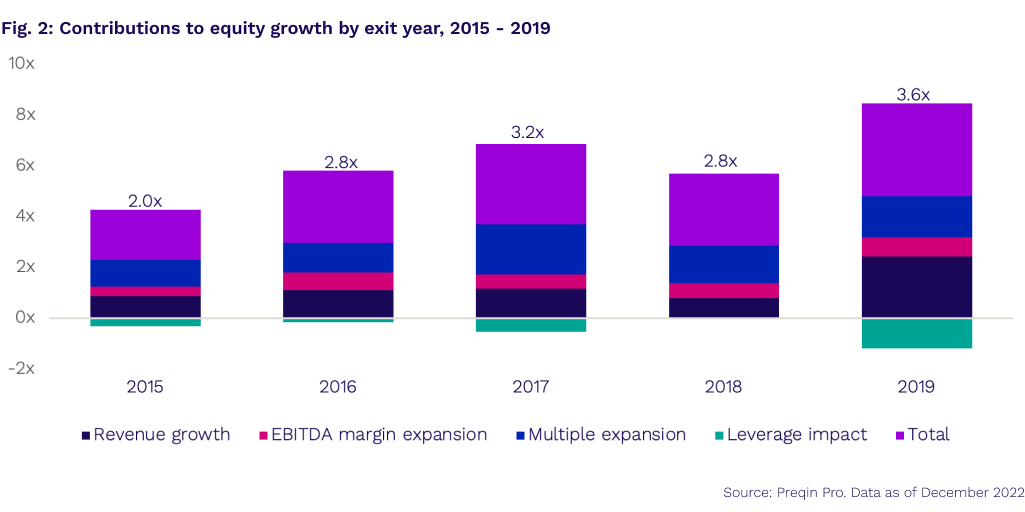 Fig. 2: Contributions to equity growth by exit year, 2015 - 2019

10x
8x
6x
4x
2x
0x
-2x

2.0x
2.8x
3.2x
2.8x
3.6x

2015
2016
2017
2018
2019

Revenue growth
EBITDA margin expansion
Multiple expansion
Leverage impact
Total

Source: Preqin Pro. Data as of December 2022